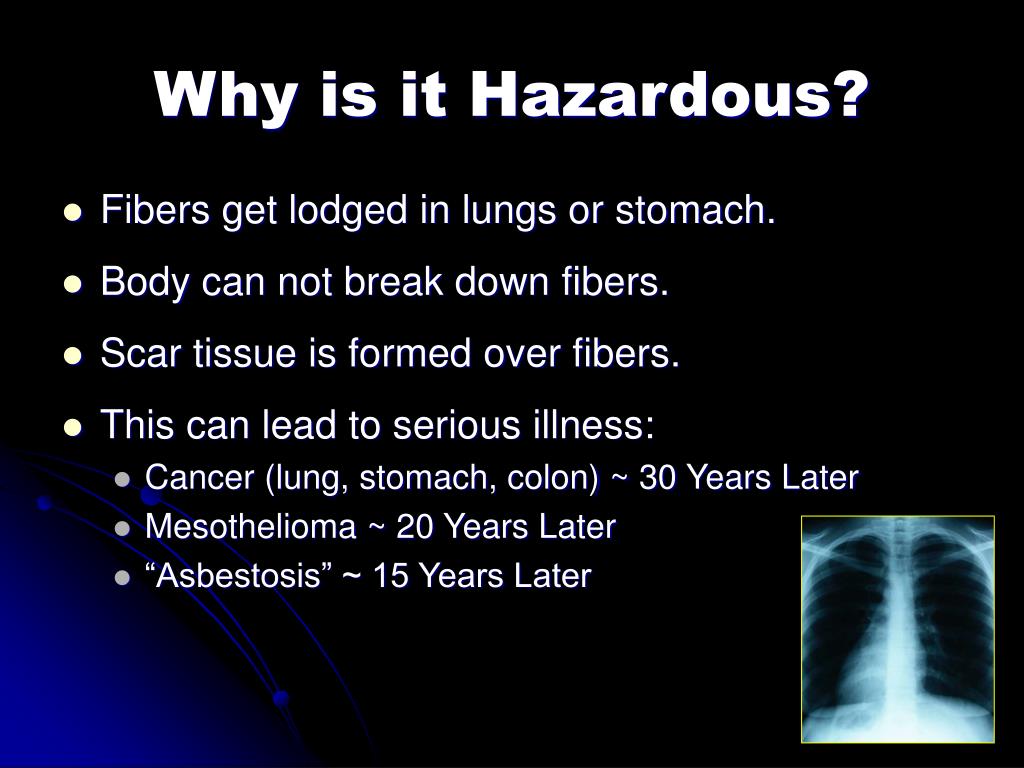 Why is it Hazardous?

- Fibers get lodged in lungs or stomach.
- Body can not break down fibers.
- Scar tissue is formed over fibers.
- This can lead to serious illness:
  - Cancer (lung, stomach, colon) ~ 30 Years Later
  - Mesothelioma ~ 20 Years Later
  - “Asbestosis” ~ 15 Years Later